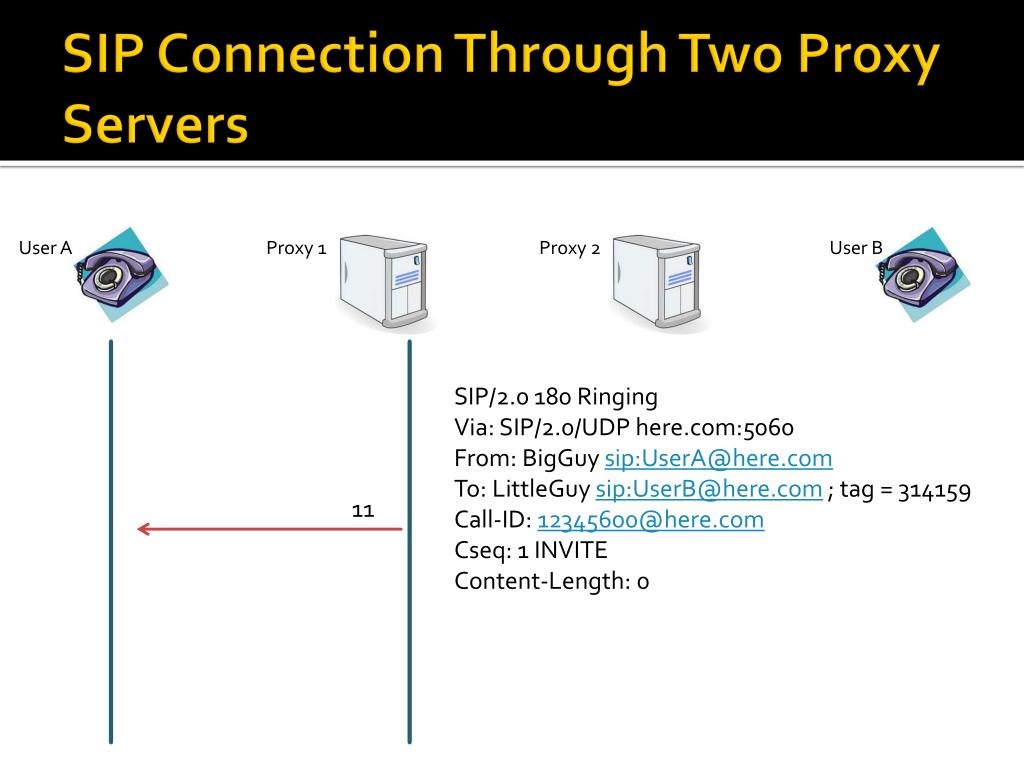 SIP Connection Through Two Proxy Servers

User A

Proxy 1

Proxy 2

User B

11

SIP/2.0 180 Ringing
Via: SIP/2.0/UDP here.com:5060
From: BigGuy sip:UserA@here.com
To: LittleGuy sip:UserB@here.com ; tag = 314159
Call-ID: 12345600@here.com
Cseq: 1 INVITE
Content-Length: 0